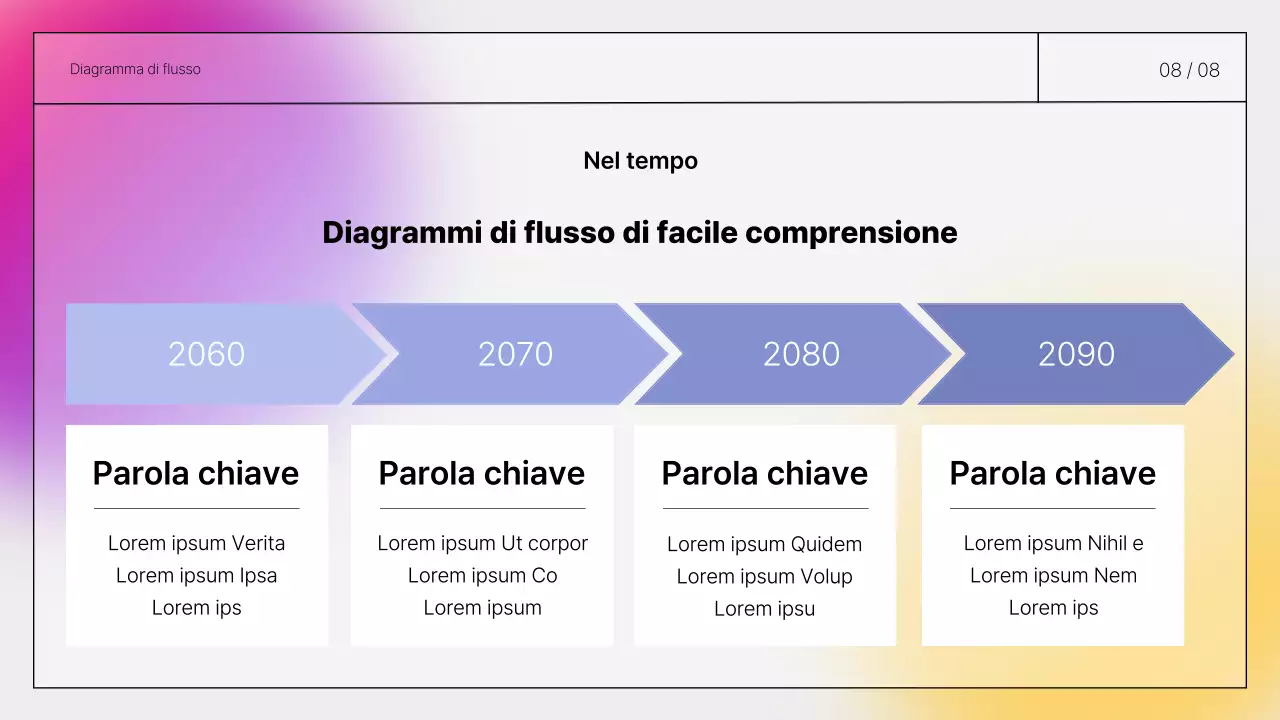 Diagramma di flusso

08 / 08

Nel tempo

Diagrammi di flusso di facile comprensione

2060

2070

2080

2090

Parola chiave

Lorem ipsum Verita
Lorem ipsum Ipsa
Lorem ips

Parola chiave

Lorem ipsum Ut corpor
Lorem ipsum Co
Lorem ipsum

Parola chiave

Lorem ipsum Quidem
Lorem ipsum Volup
Lorem ipsu

Parola chiave

Lorem ipsum Nihil e
Lorem ipsum Nem
Lorem ips